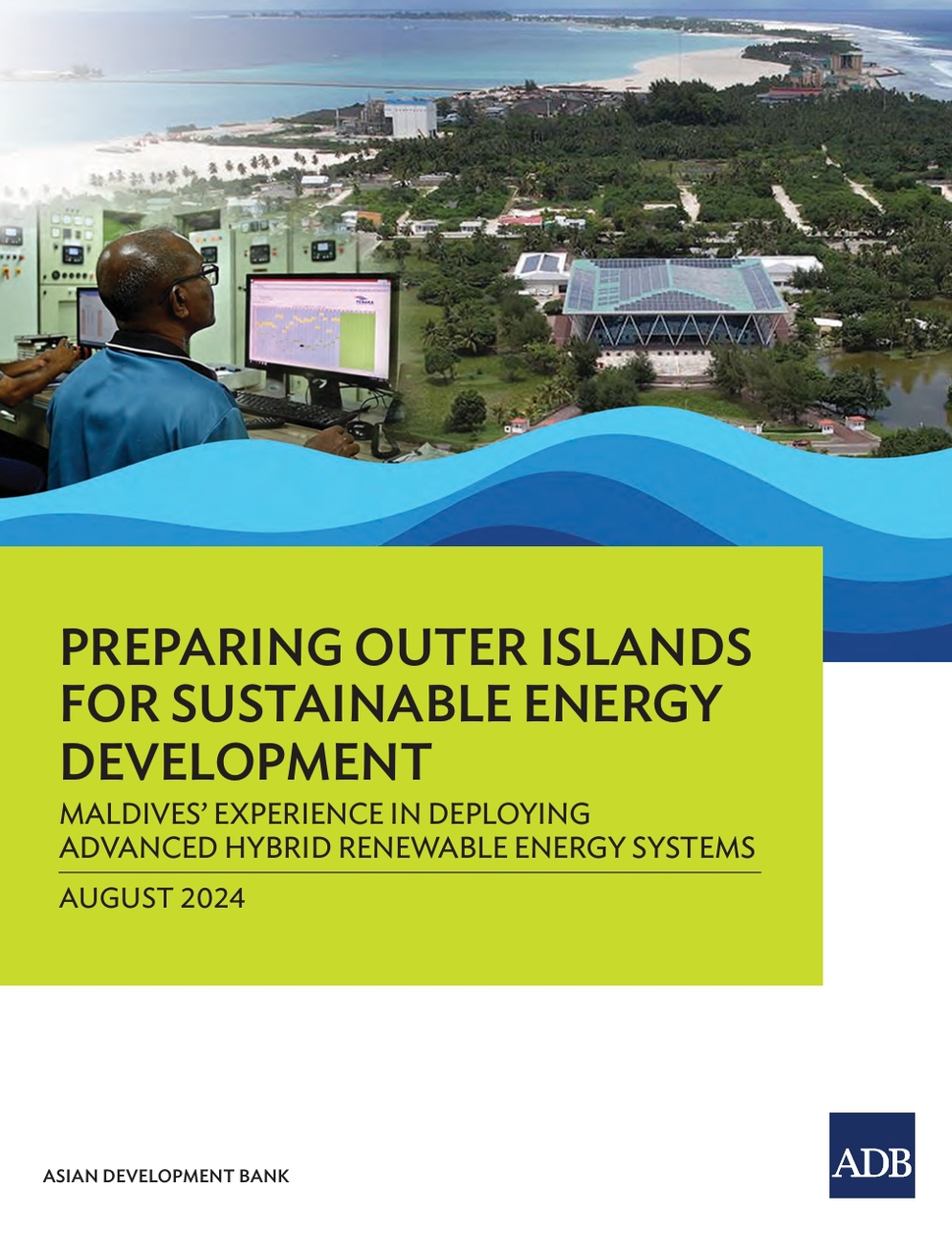 PREPARING OUTER ISLANDS FOR SUSTAINABLE ENERGY DEVELOPMENT

MALDIVES' EXPERIENCE IN DEPLOYING ADVANCED HYBRID RENEWABLE ENERGY SYSTEMS

AUGUST 2024

ASIAN DEVELOPMENT BANK

ADB